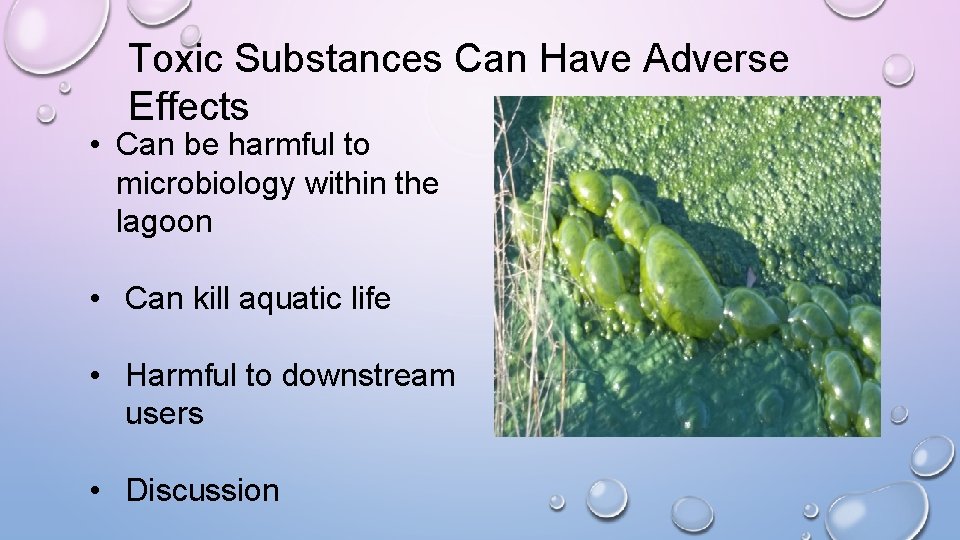 Toxic Substances Can Have Adverse Effects

• Can be harmful to microbiology within the lagoon

• Can kill aquatic life

• Harmful to downstream users

• Discussion